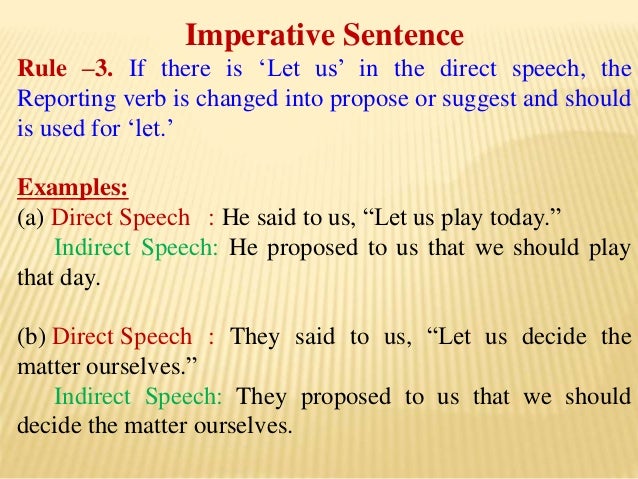 Imperative Sentence

Rule –3. If there is ‘Let us’ in the direct speech, the Reporting verb is changed into propose or suggest and should is used for ‘let.’

Examples:

(a) Direct Speech : He said to us, “Let us play today.”
Indirect Speech: He proposed to us that we should play that day.

(b) Direct Speech : They said to us, “Let us decide the matter ourselves.”
Indirect Speech: They proposed to us that we should decide the matter ourselves.